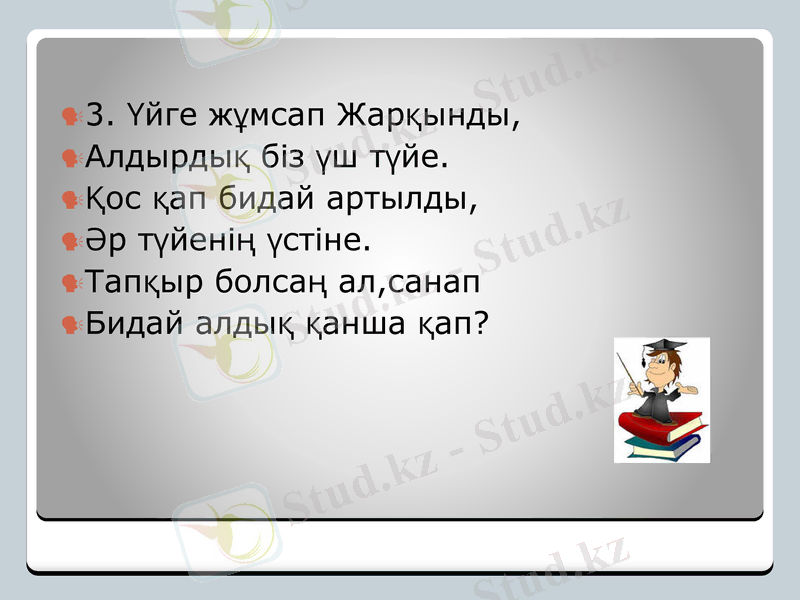 3. Үйге жұмсап Жарқынды,
Алдырдық біз үш түйе.
Қос қап бидай артылды,
Әр түйенің үстіне.
Тапқыр болсаң ал,санап
Бидай алдық қанша қап?

Stud.kz - Stud.kz